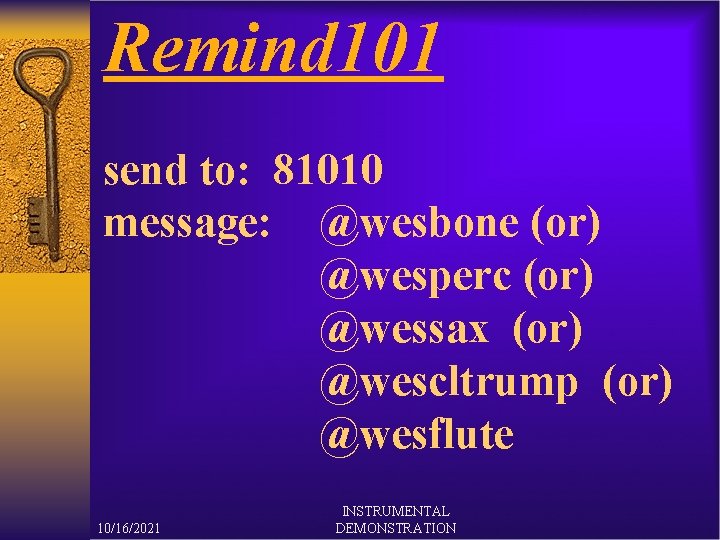 Remind101

send to: 81010
message: @wesbone (or)
@wesperc (or)
@wessax (or)
@wescltrump (or)
@wesflute

10/16/2021

INSTRUMENTAL DEMONSTRATION